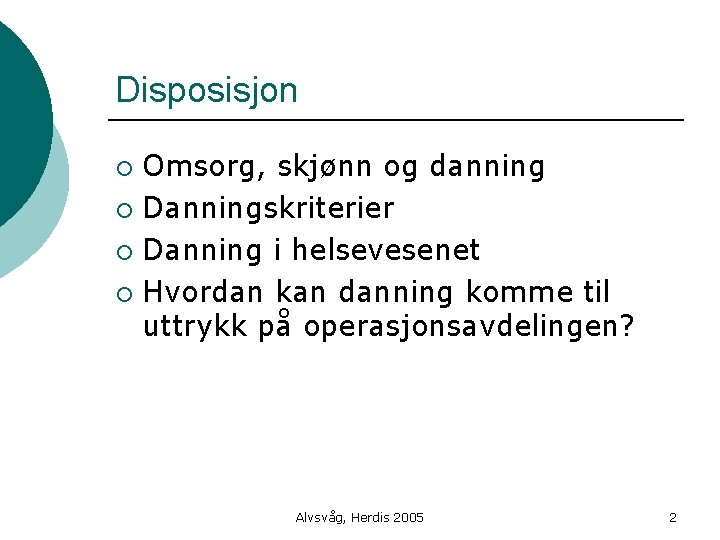 Disposisjon

○ Omsorg, skjønn og danning
○ Danningskriterier
○ Danning i helsevesenet
○ Hvordan kan danning komme til uttrykk på operasjonsavdelingen?

Alvsvåg, Herdis 2005

2